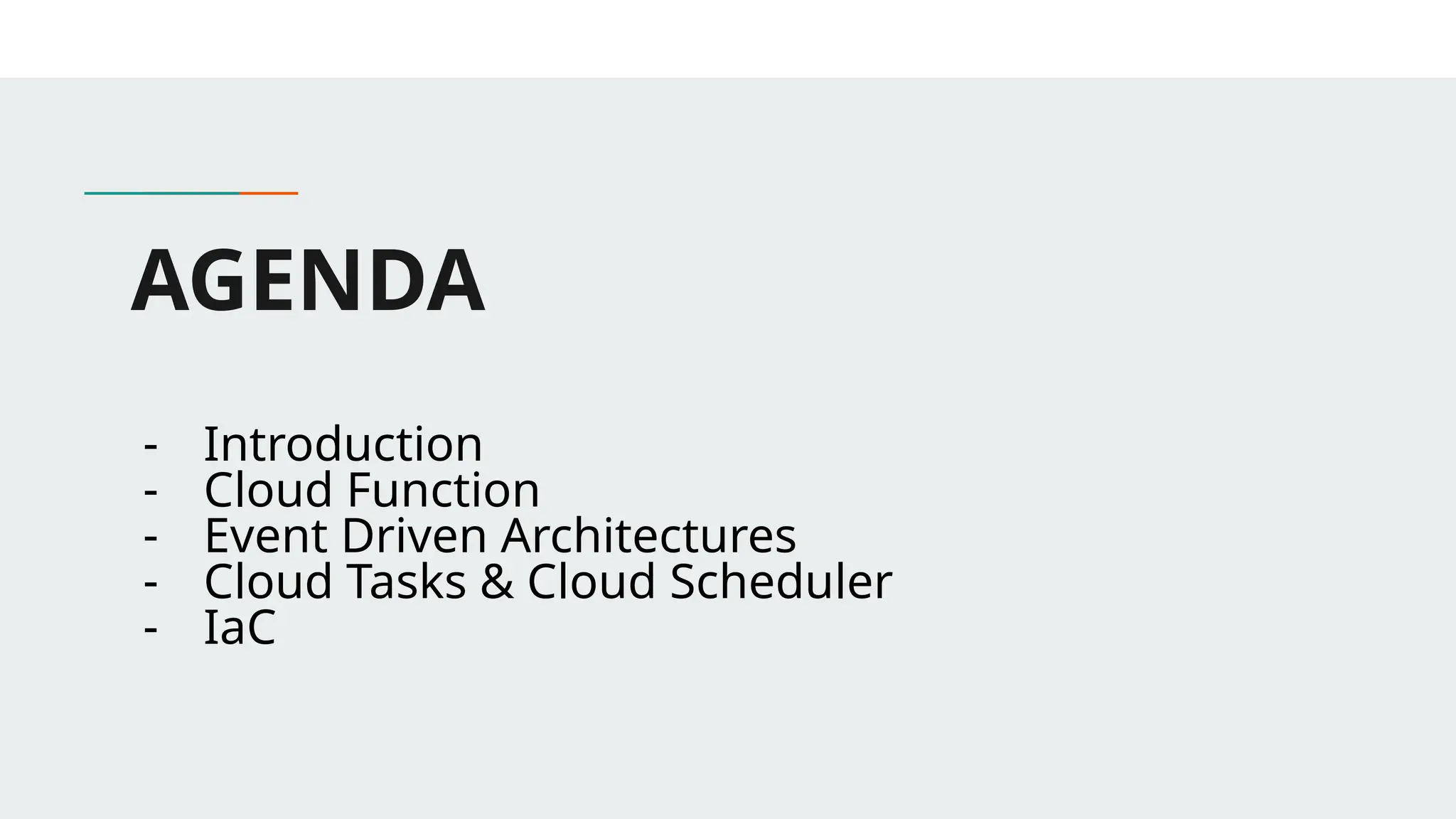 AGENDA

- Introduction
- Cloud Function
- Event Driven Architectures
- Cloud Tasks & Cloud Scheduler
- IaC